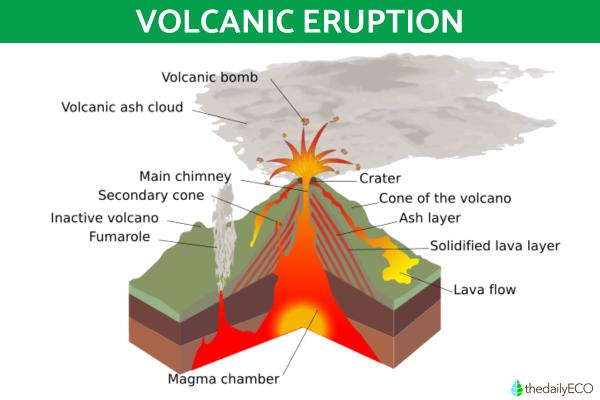 VOLCANIC ERUPTION

Volcanic bomb
Volcanic ash cloud
Main chimney
Secondary cone
Inactive volcano
Fumarole
Crater
Cone of the volcano
Ash layer
Solidified lava layer
Lava flow
Magma chamber

thedailyECO